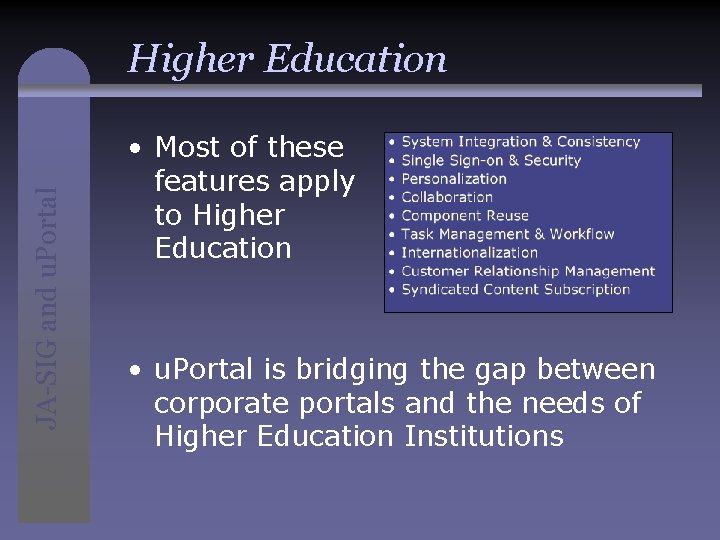 JA-SIG and uPortal

Higher Education

• Most of these features apply to Higher Education

• System Integration & Consistency
• Single Sign-on & Security
• Personalization
• Collaboration
• Component Reuse
• Task Management & Workflow
• Internationalization
• Customer Relationship Management
• Syndicated Content Subscription

• uPortal is bridging the gap between corporate portals and the needs of Higher Education Institutions